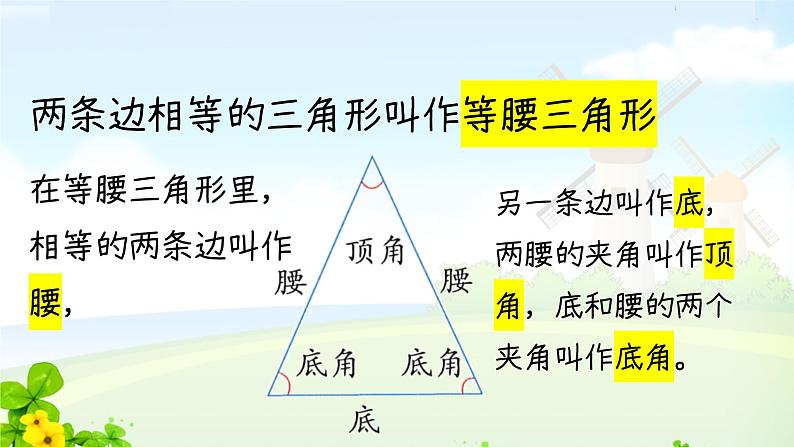 两条边相等的三角形叫作等腰三角形

在等腰三角形里，相等的两条边叫作腰，

顶角

腰

腰

底角

底角

底

另一条边叫作底，两腰的夹角叫作顶角，底和腰的两个夹角叫作底角。